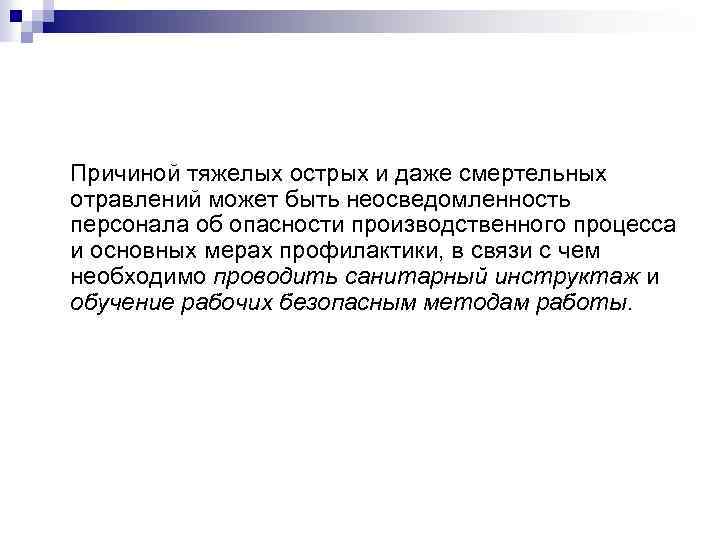 Причиной тяжелых острых и даже смертельных отравлений может быть неосведомленность персонала об опасности производственного процесса и основных мерах профилактики, в связи с чем необходимо проводить санитарный инструктаж и обучение рабочих безопасным методам работы.